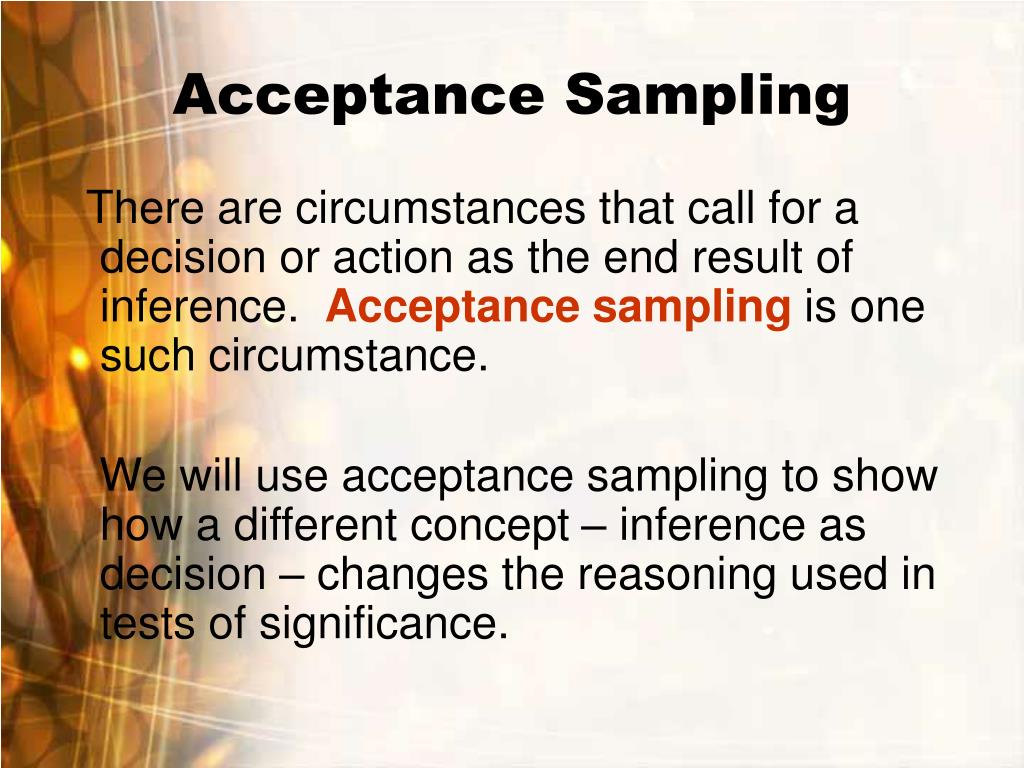 Acceptance Sampling

There are circumstances that call for a decision or action as the end result of inference. Acceptance sampling is one such circumstance.

We will use acceptance sampling to show how a different concept – inference as decision – changes the reasoning used in tests of significance.